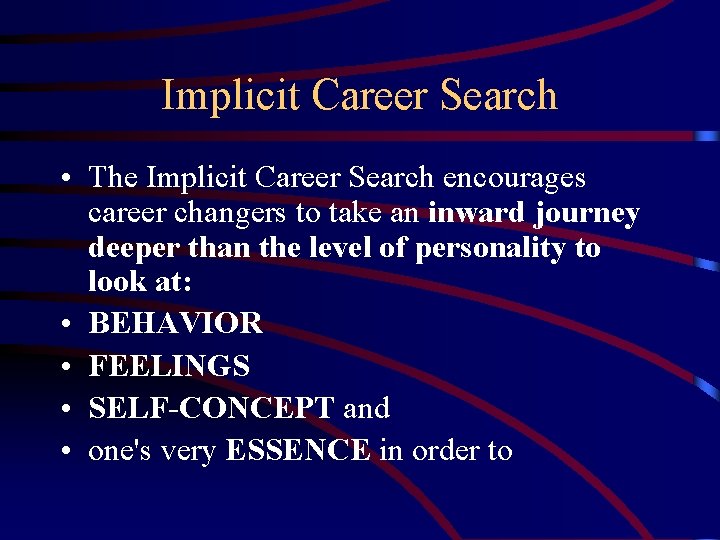 Implicit Career Search

• The Implicit Career Search encourages career changers to take an inward journey deeper than the level of personality to look at:
• BEHAVIOR
• FEELINGS
• SELF-CONCEPT and
• one's very ESSENCE in order to